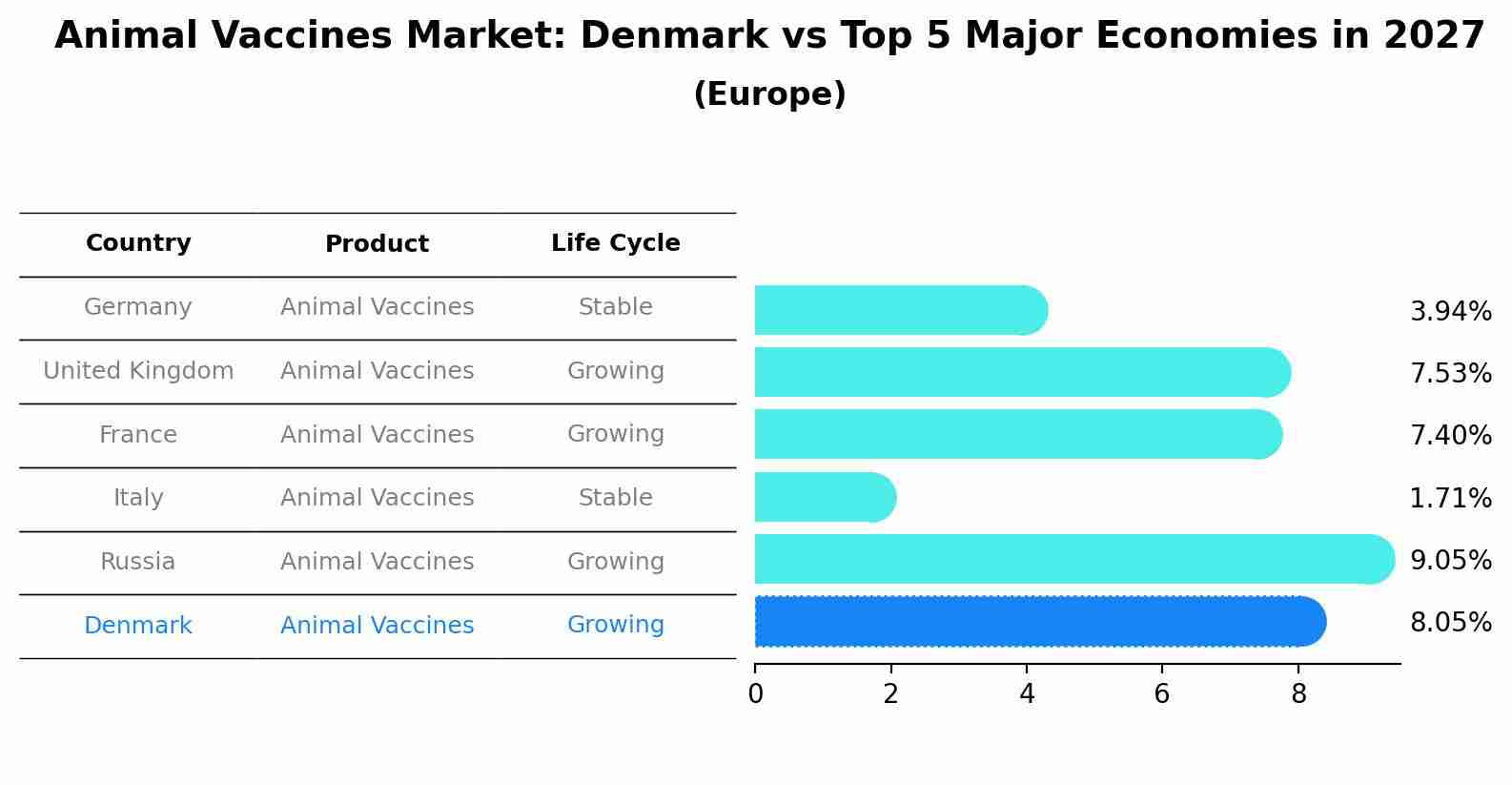 Animal Vaccines Market: Denmark vs Top 5 Major Economies in 2027
(Europe)

| Country | Product | Life Cycle |
|---|---|---|
| Germany | Animal Vaccines | Stable |
| United Kingdom | Animal Vaccines | Growing |
| France | Animal Vaccines | Growing |
| Italy | Animal Vaccines | Stable |
| Russia | Animal Vaccines | Growing |
| Denmark | Animal Vaccines | Growing |

3.94%
7.53%
7.40%
1.71%
9.05%
8.05%

0 2 4 6 8